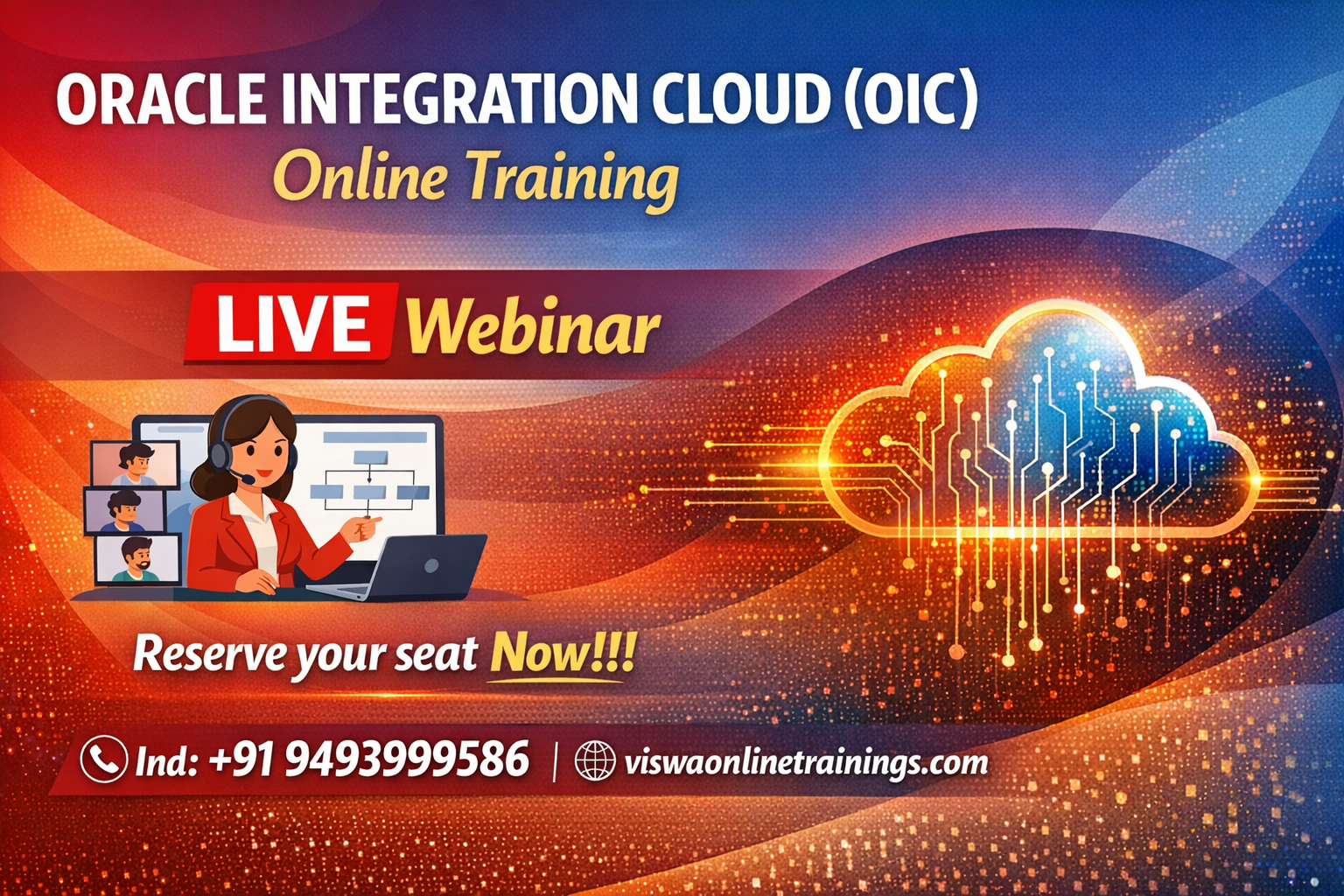 ORACLE INTEGRATION CLOUD (OIC)
Online Training

LIVE Webinar

Reserve your seat Now!!!

Ind: +91 9493999586 | viswaonlinetrainings.com